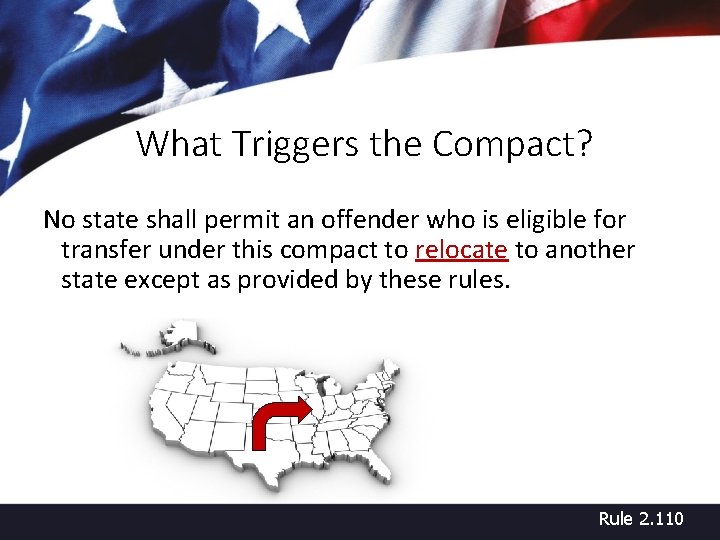 What Triggers the Compact?

No state shall permit an offender who is eligible for transfer under this compact to relocate to another state except as provided by these rules.

Rule 2.110